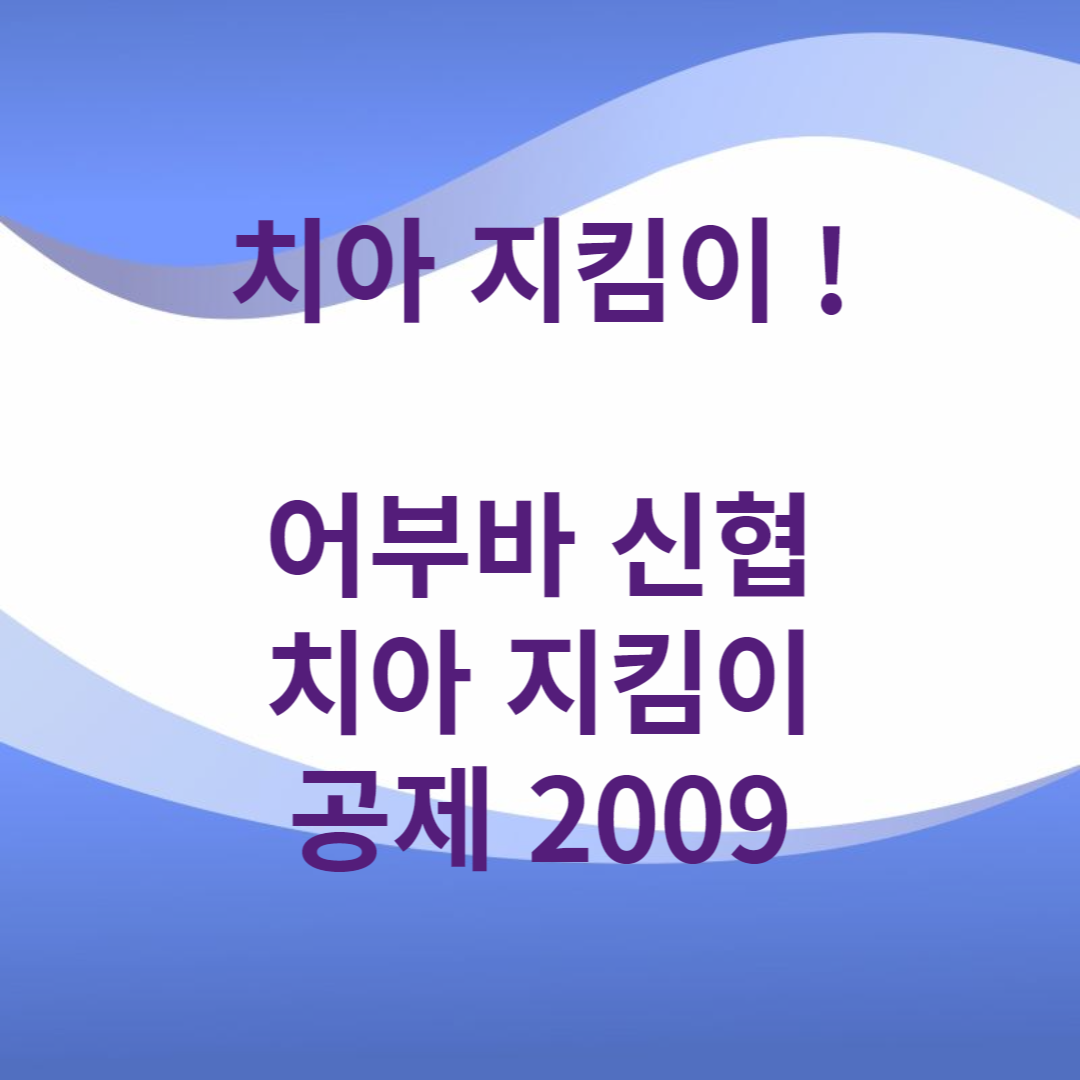 치아 지킴이 !

어부바 신협
치아 지킴이
공제 2009